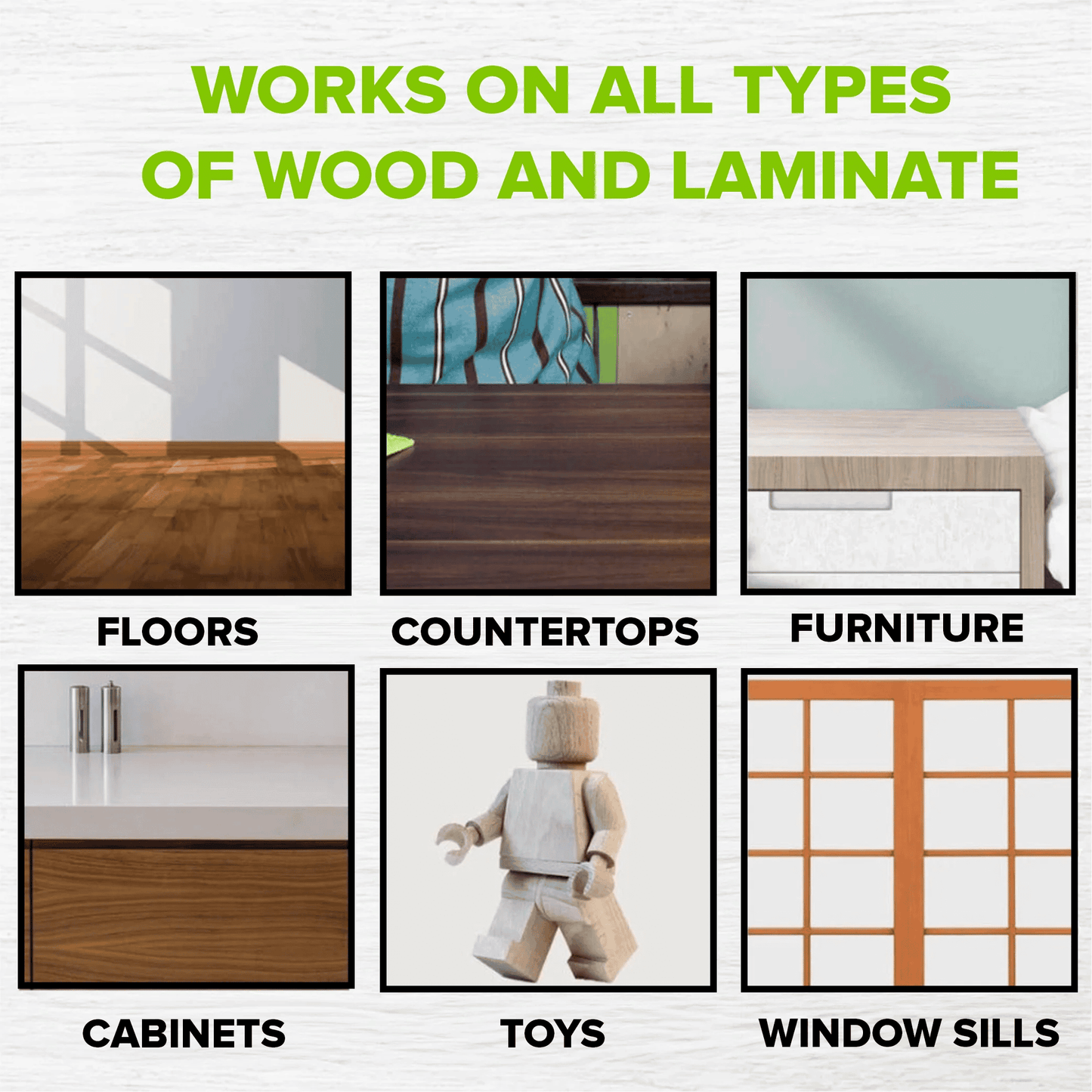 WORKS ON ALL TYPES OF WOOD AND LAMINATE

FLOORS

COUNTERTOPS

FURNITURE

CABINETS

TOYS

WINDOW SILLS